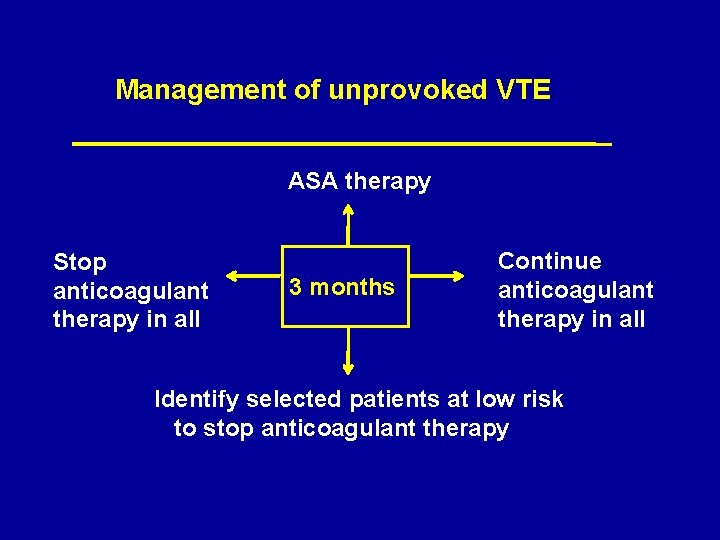 Management of unprovoked VTE

ASA therapy

Stop anticoagulant therapy in all

3 months

Continue anticoagulant therapy in all

Identify selected patients at low risk to stop anticoagulant therapy